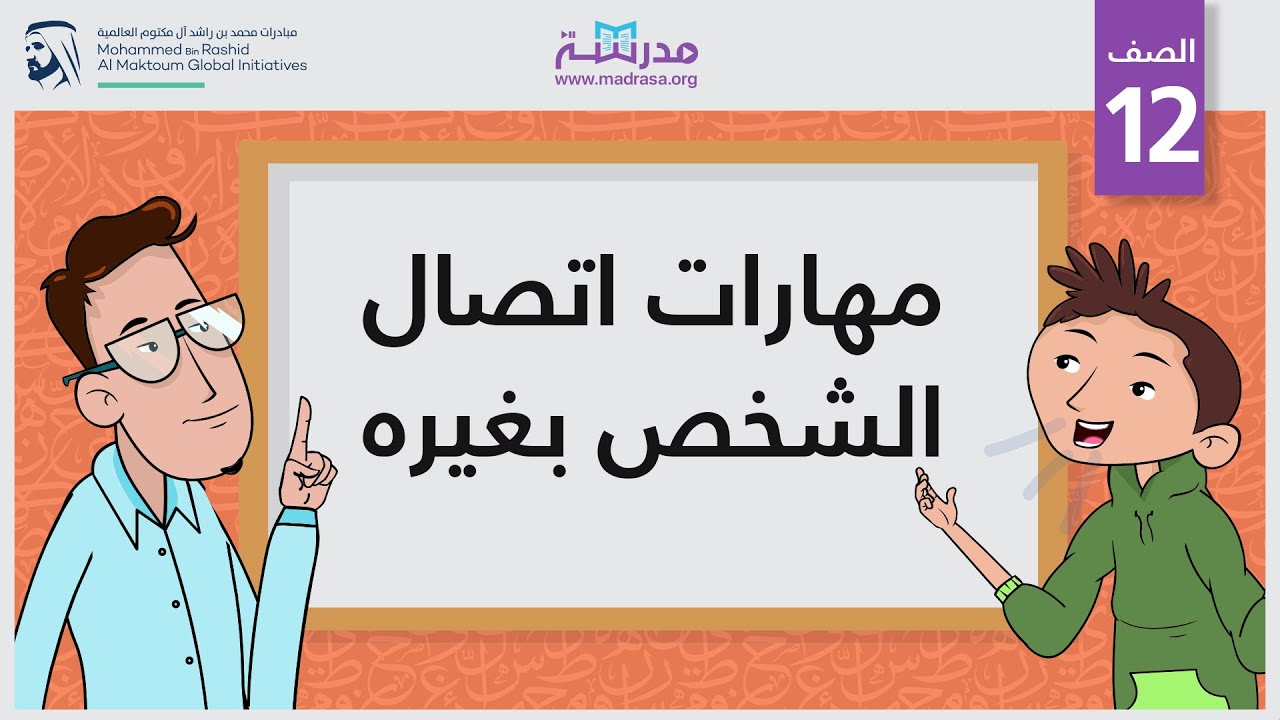 مبادرات محمد بن راشد آل مكتوم العالمية
Mohammed Bin Rashid
Al Maktoum Global Initiatives

مدرسة
www.madrasa.org

الصف
12

مهارات اتصال
الشخص بغيره